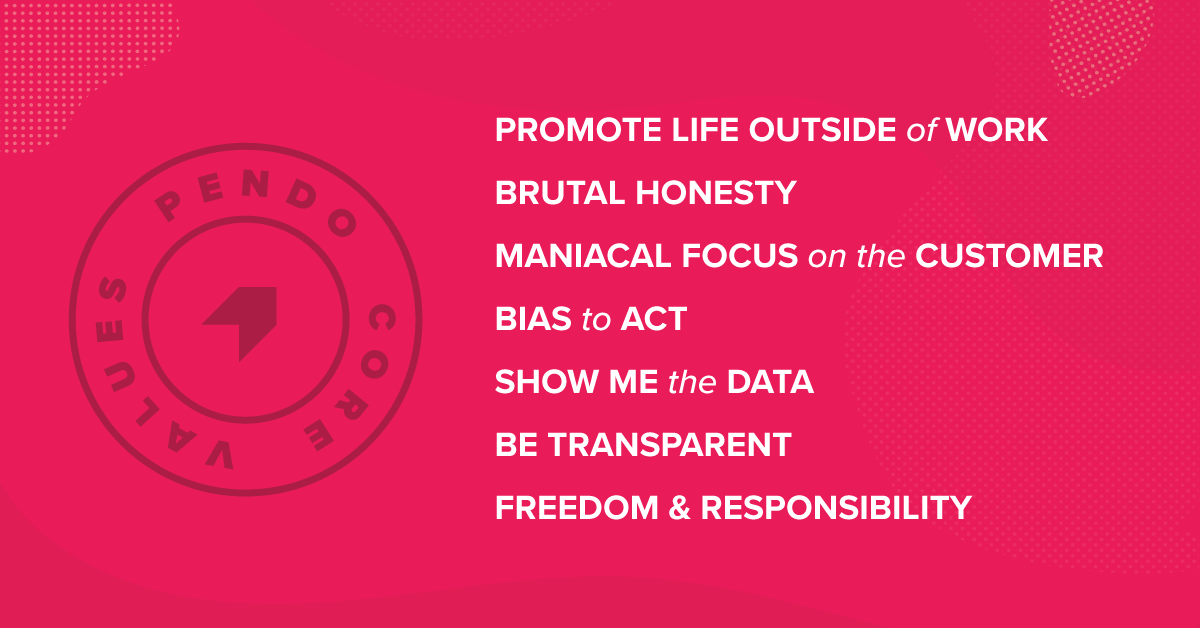 PENDO CORE VALUES

PROMOTE LIFE OUTSIDE of WORK

BRUTAL HONESTY

MANIACAL FOCUS on the CUSTOMER

BIAS to ACT

SHOW ME the DATA

BE TRANSPARENT

FREEDOM & RESPONSIBILITY